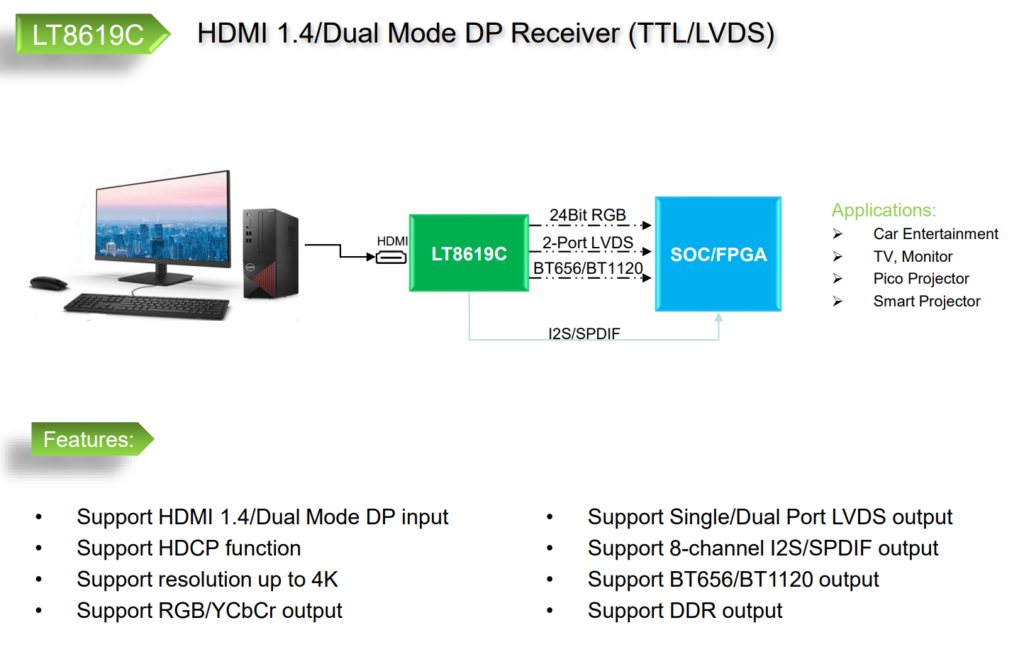 LT8619C HDMI 1.4/Dual Mode DP Receiver (TTL/LVDS)

HDMI

LT8619C

24Bit RGB

2-Port LVDS

BT656/BT1120

SOC/FPGA

I2S/SPDIF

Applications:
➢ Car Entertainment
➢ TV, Monitor
➢ Pico Projector
➢ Smart Projector

Features:

• Support HDMI 1.4/Dual Mode DP input
• Support HDCP function
• Support resolution up to 4K
• Support RGB/YCbCr output

• Support Single/Dual Port LVDS output
• Support 8-channel I2S/SPDIF output
• Support BT656/BT1120 output
• Support DDR output